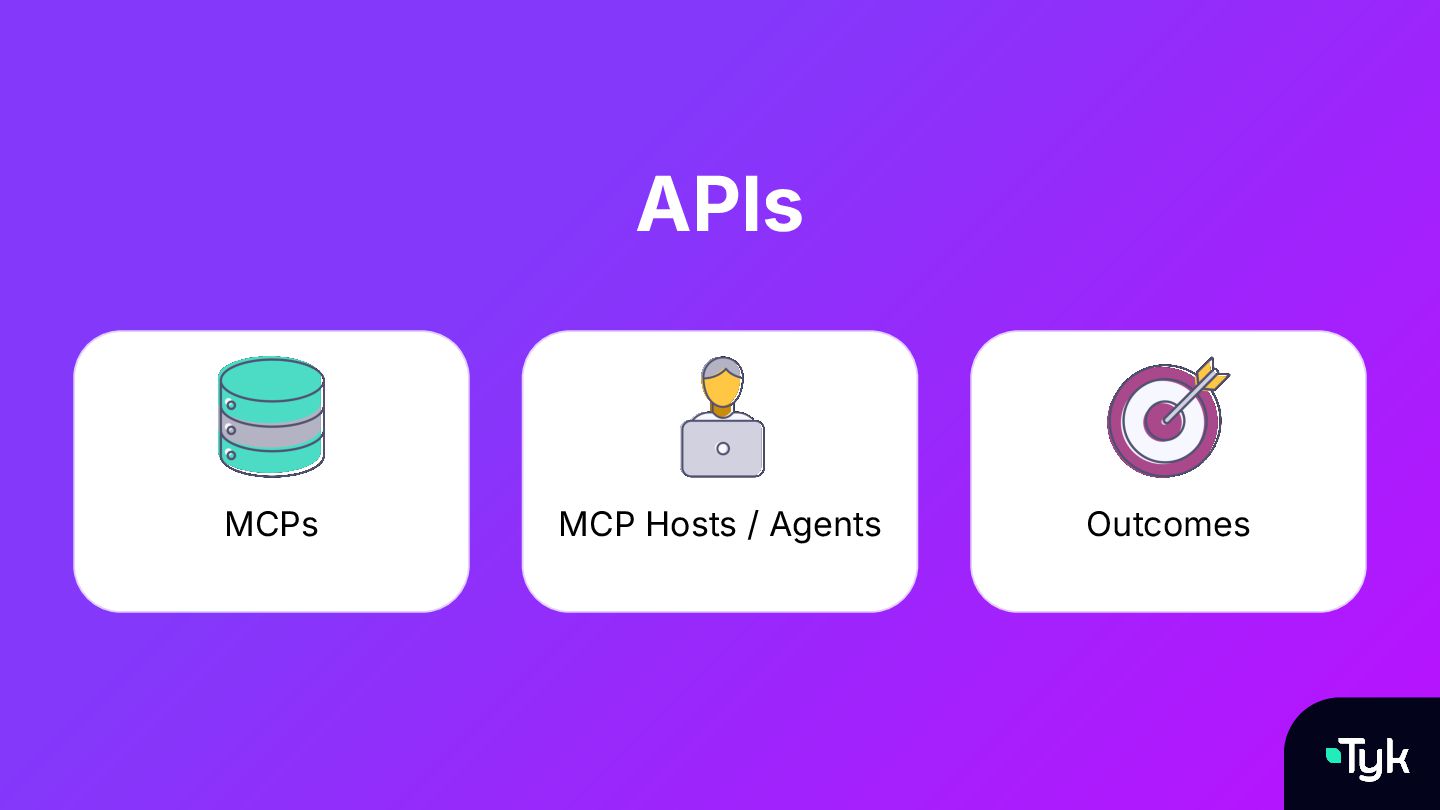 APIs

MCPs

MCP Hosts / Agents

Outcomes

Tyk